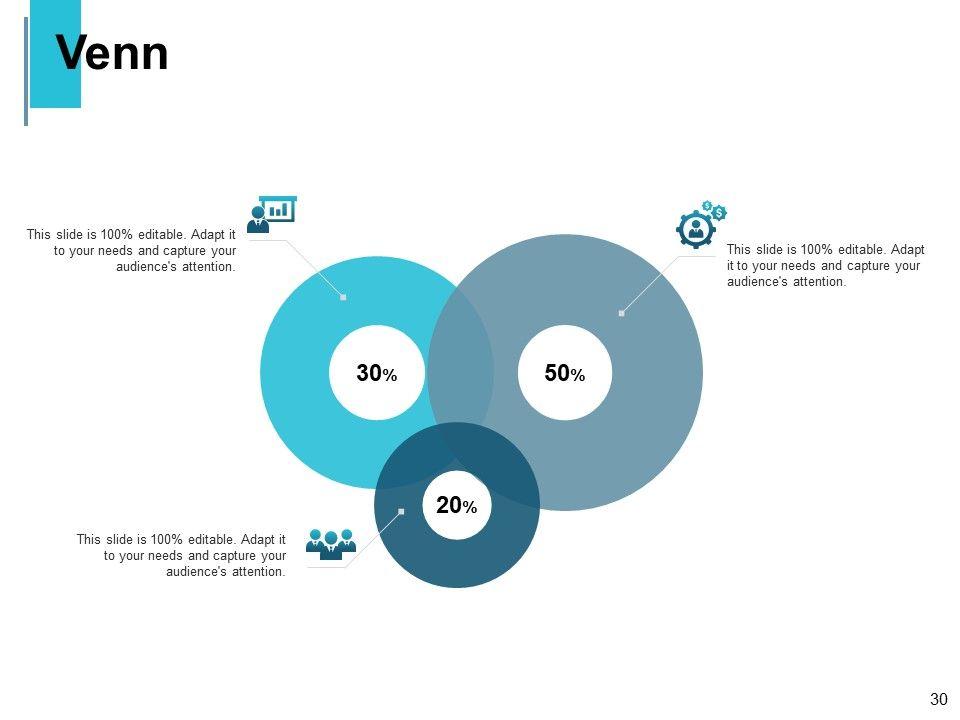 Venn

This slide is 100% editable. Adapt it to your needs and capture your audience's attention.

This slide is 100% editable. Adapt it to your needs and capture your audience's attention.

30%

50%

20%

This slide is 100% editable. Adapt it to your needs and capture your audience's attention.

30